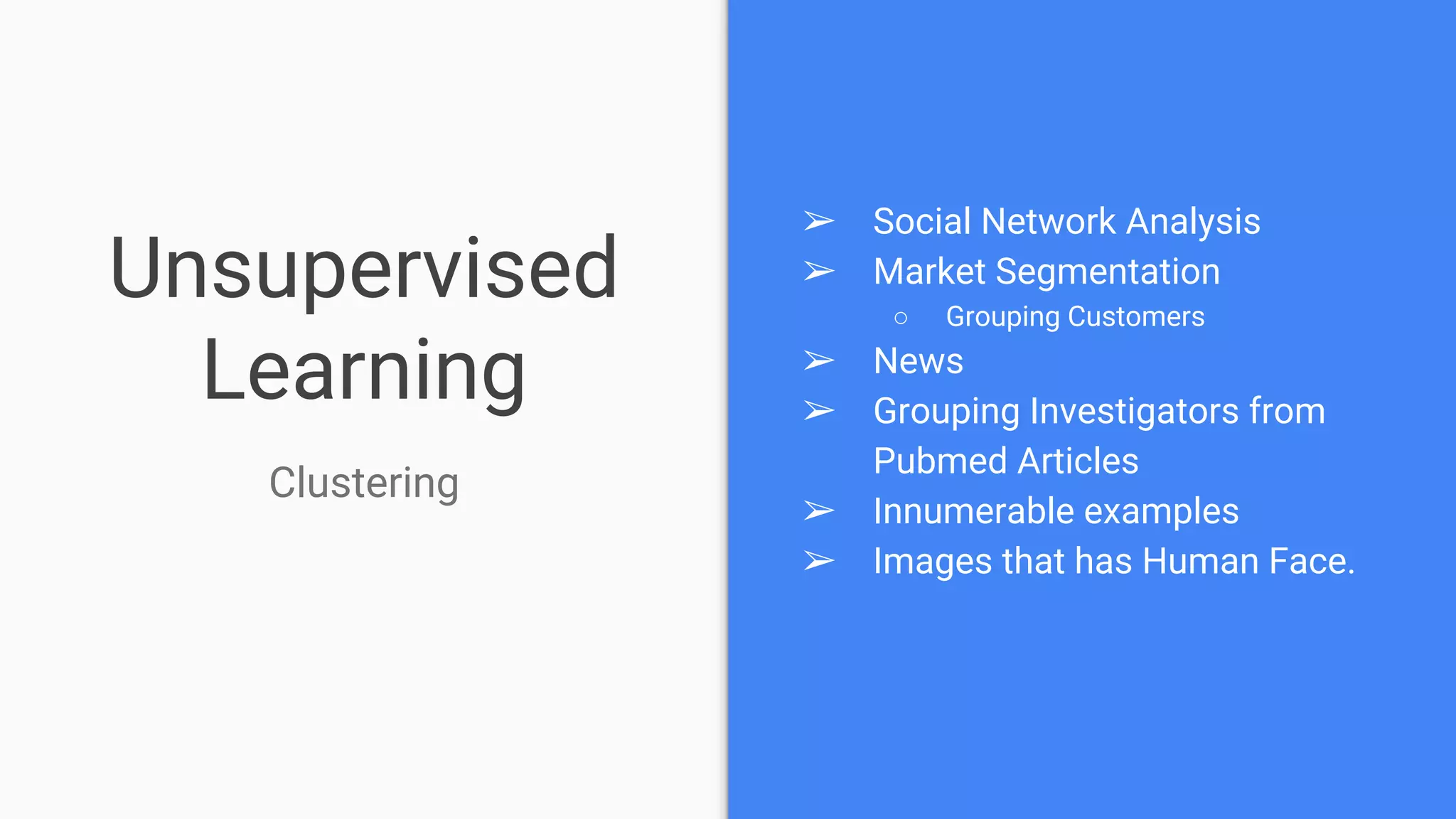 Unsupervised Learning

Clustering

➢ Social Network Analysis
➢ Market Segmentation
○ Grouping Customers
➢ News
➢ Grouping Investigators from Pubmed Articles
➢ Innumerable examples
➢ Images that has Human Face.